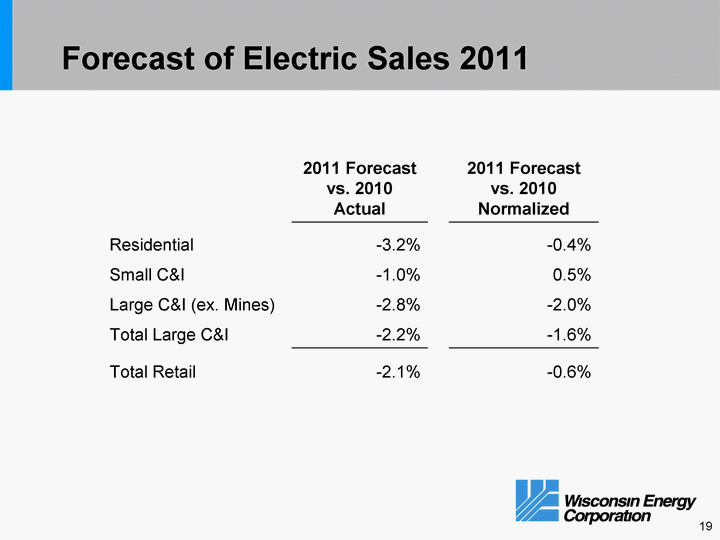 Forecast of Electric Sales 2011

| | 2011 Forecast vs. 2010 Actual | 2011 Forecast vs. 2010 Normalized |
|---|---|---|
| Residential | -3.2% | -0.4% |
| Small C&I | -1.0% | 0.5% |
| Large C&I (ex. Mines) | -2.8% | -2.0% |
| Total Large C&I | -2.2% | -1.6% |
| Total Retail | -2.1% | -0.6% |

Wisconsin Energy Corporation

19